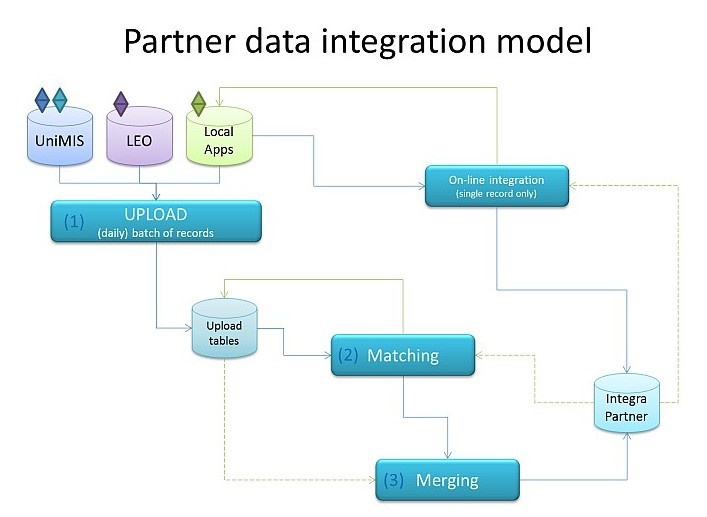 Partner data integration model

UniMIS

LEO

Local Apps

On-line integration
(single record only)

(1) UPLOAD
(daily) batch of records

Upload tables

(2) Matching

Integra Partner

(3) Merging